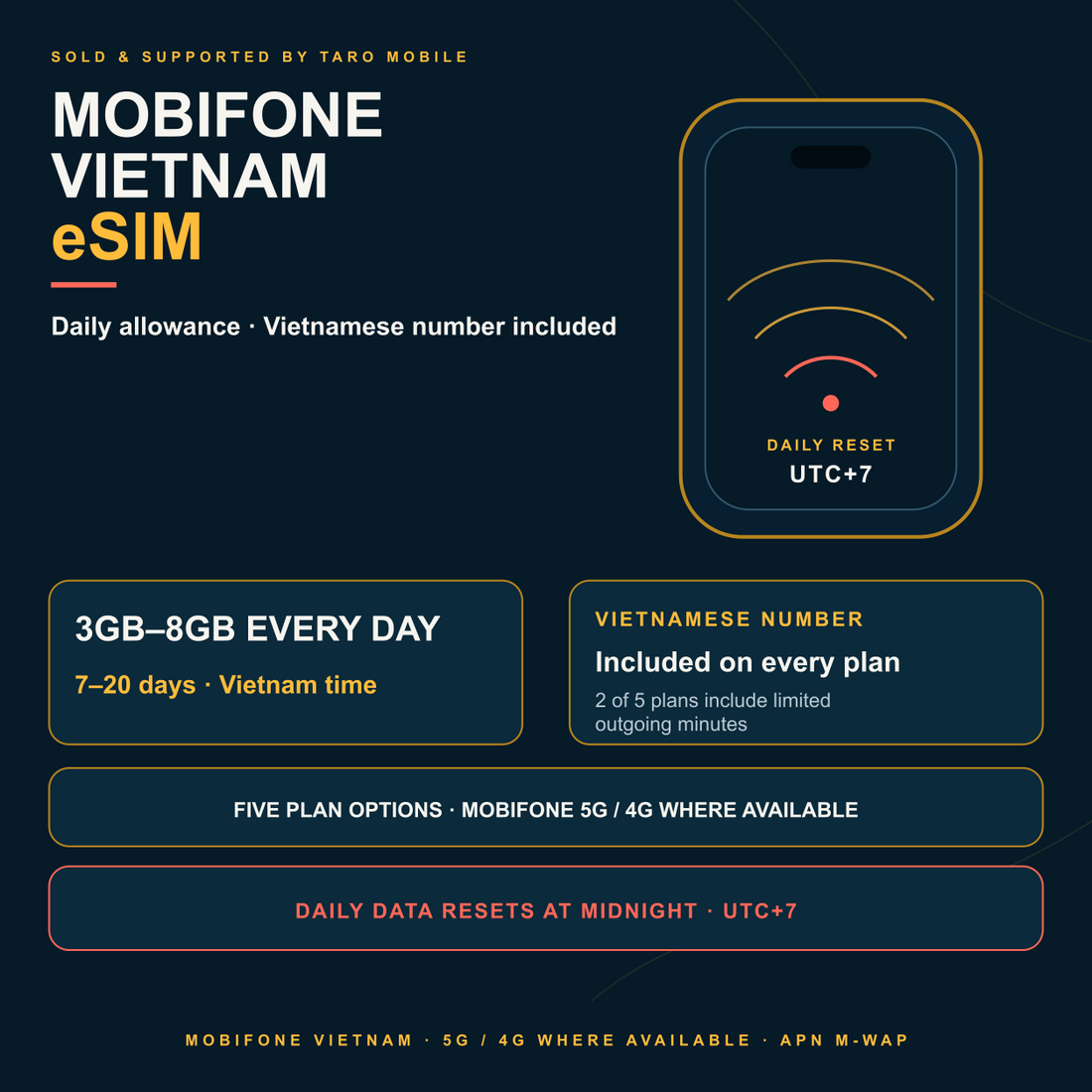 SOLD & SUPPORTED BY TARO MOBILE

MOBIFONE VIETNAM eSIM

Daily allowance · Vietnamese number included

DAILY RESET
UTC+7

3GB–8GB EVERY DAY

7–20 days · Vietnam time

VIETNAMESE NUMBER

Included on every plan

2 of 5 plans include limited outgoing minutes

FIVE PLAN OPTIONS · MOBIFONE 5G / 4G WHERE AVAILABLE

DAILY DATA RESETS AT MIDNIGHT · UTC+7

MOBIFONE VIETNAM · 5G / 4G WHERE AVAILABLE · APN M-WAP